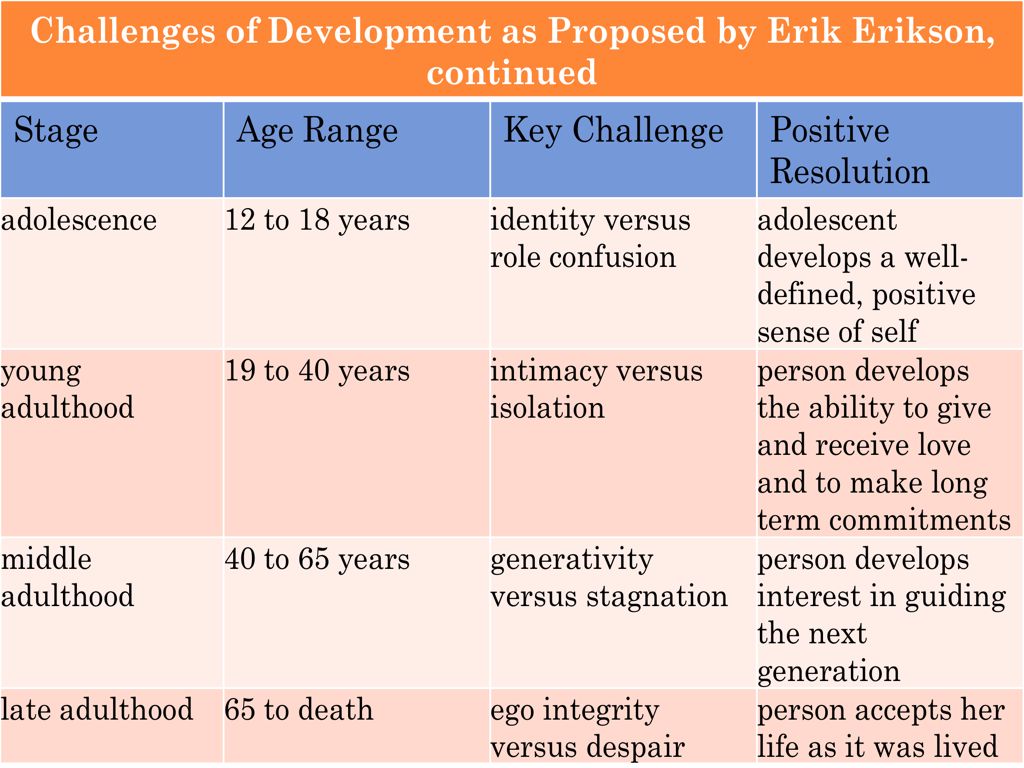 Challenges of Development as Proposed by Erik Erikson, continued

| Stage | Age Range | Key Challenge | Positive Resolution |
|---|---|---|---|
| adolescence | 12 to 18 years | identity versus role confusion | adolescent develops a well-defined, positive sense of self |
| young adulthood | 19 to 40 years | intimacy versus isolation | person develops the ability to give and receive love and to make long term commitments |
| middle adulthood | 40 to 65 years | generativity versus stagnation | person develops interest in guiding the next generation |
| late adulthood | 65 to death | ego integrity versus despair | person accepts her life as it was lived |